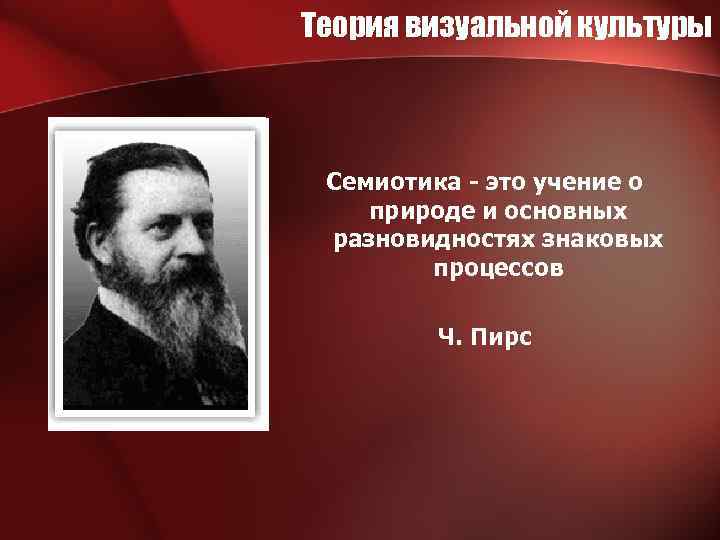 Теория визуальной культуры

Семиотика - это учение о природе и основных разновидностях знаковых процессов

Ч. Пирс